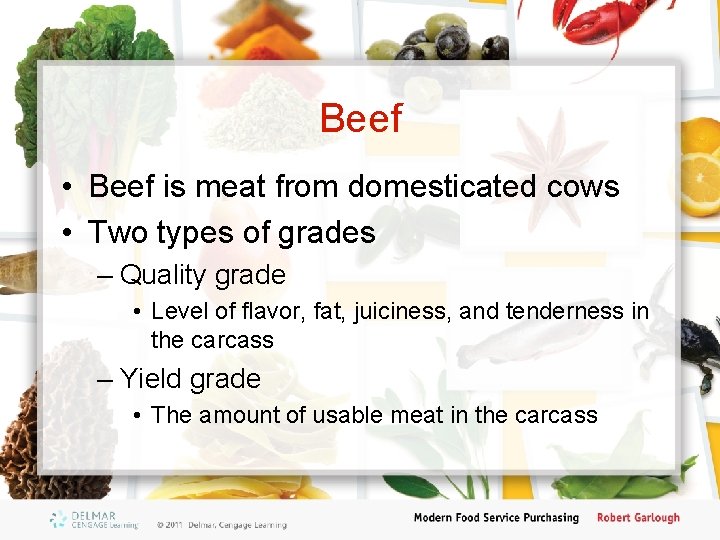 Beef

• Beef is meat from domesticated cows
• Two types of grades
– Quality grade
• Level of flavor, fat, juiciness, and tenderness in the carcass
– Yield grade
• The amount of usable meat in the carcass

DELMAR CENGAGE Learning © 2011 Delmar, Cengage Learning

Modern Food Service Purchasing Robert Garlough